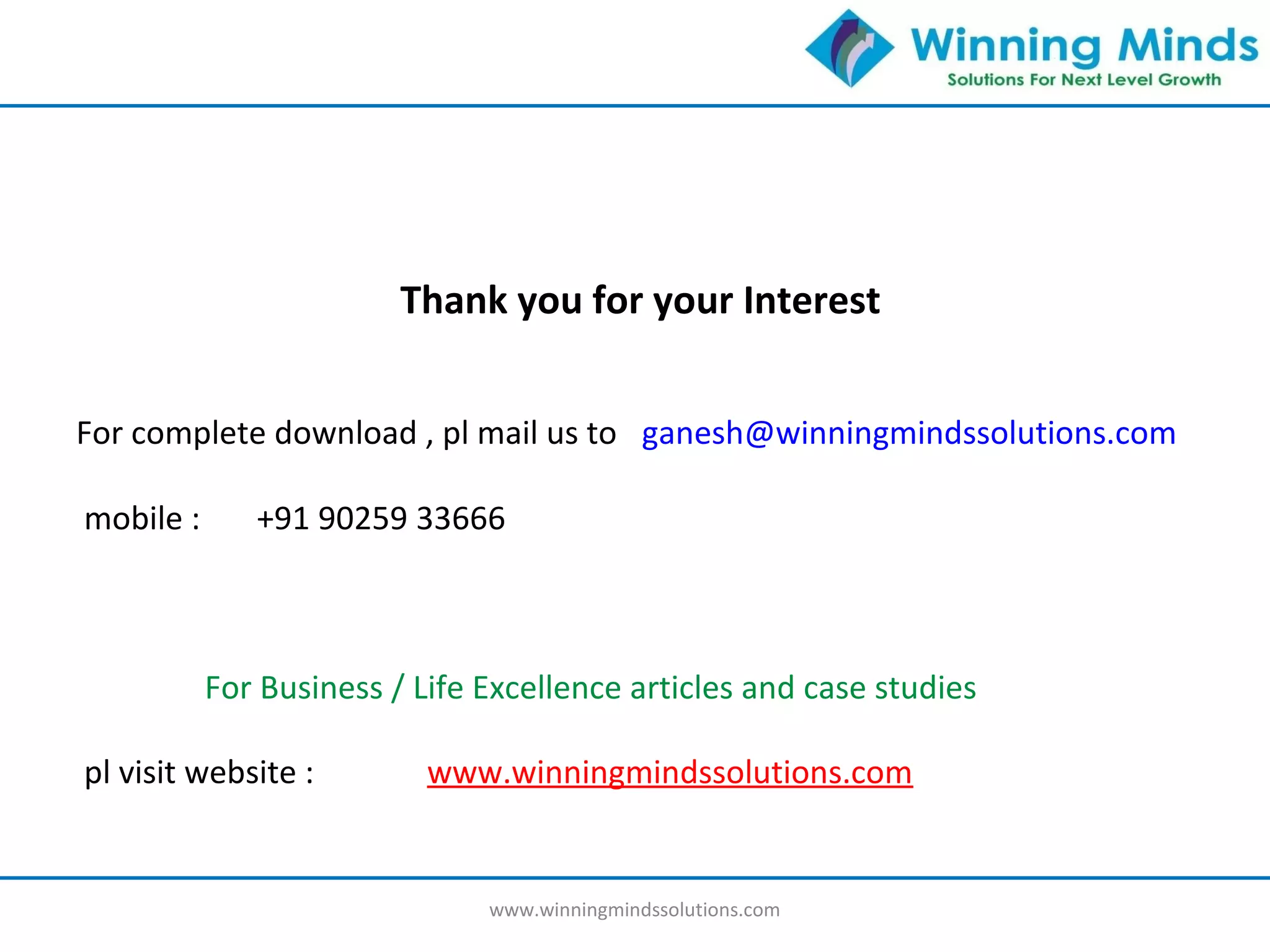 Winning Minds
Solutions For Next Level Growth

Thank you for your Interest

For complete download , pl mail us to ganesh@winningmindssolutions.com

mobile : +91 90259 33666

For Business / Life Excellence articles and case studies

pl visit website : www.winningmindssolutions.com

www.winningmindssolutions.com